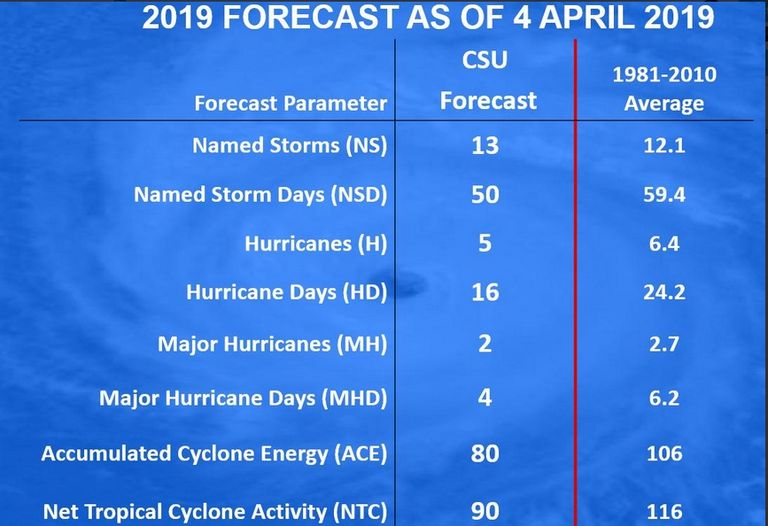 2019 FORECAST AS OF 4 APRIL 2019

| Forecast Parameter | CSU Forecast | 1981-2010 Average |
|---|---|---|
| Named Storms (NS) | 13 | 12.1 |
| Named Storm Days (NSD) | 50 | 59.4 |
| Hurricanes (H) | 5 | 6.4 |
| Hurricane Days (HD) | 16 | 24.2 |
| Major Hurricanes (MH) | 2 | 2.7 |
| Major Hurricane Days (MHD) | 4 | 6.2 |
| Accumulated Cyclone Energy (ACE) | 80 | 106 |
| Net Tropical Cyclone Activity (NTC) | 90 | 116 |